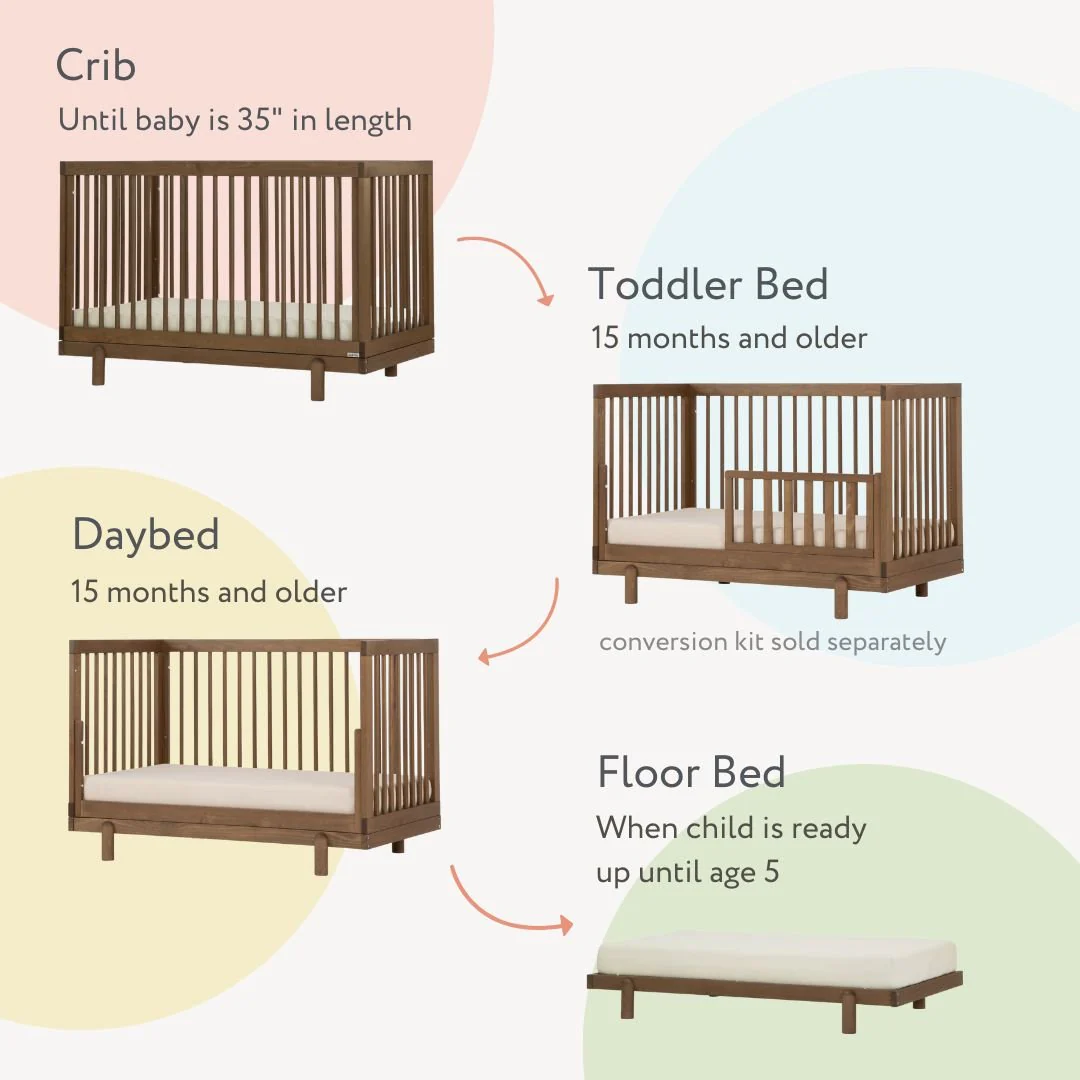 Crib
Until baby is 35" in length

Toddler Bed
15 months and older

conversion kit sold separately

Daybed
15 months and older

Floor Bed
When child is ready up until age 5